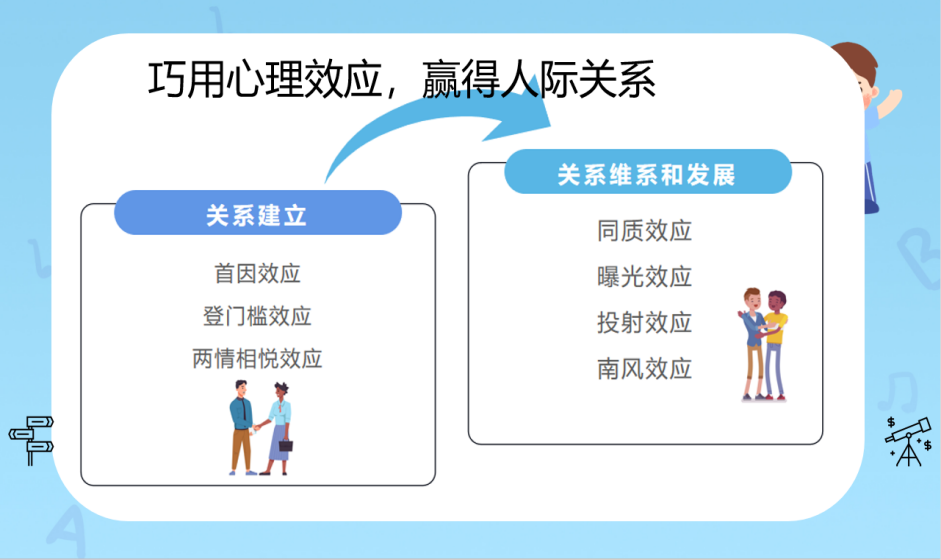 巧用心理效应，赢得人际关系

关系建立

首因效应

登门槛效应

两情相悦效应

关系维系和发展

同质效应

曝光效应

投射效应

南风效应